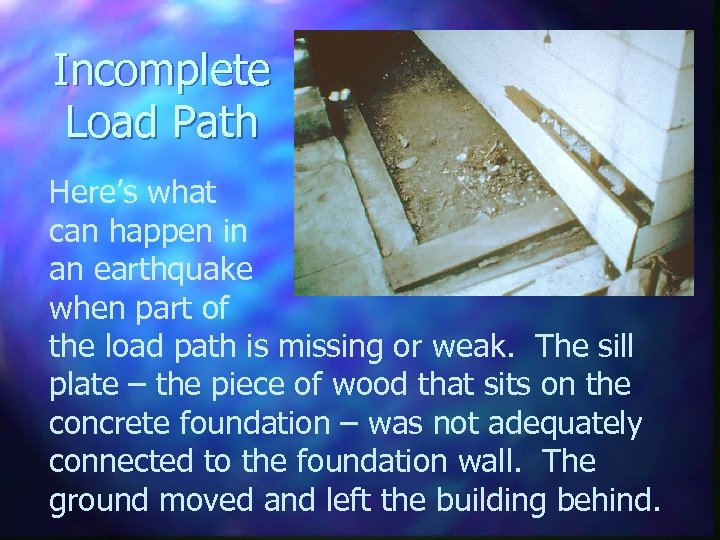 Incomplete Load Path

Here's what can happen in an earthquake when part of the load path is missing or weak. The sill plate – the piece of wood that sits on the concrete foundation – was not adequately connected to the foundation wall. The ground moved and left the building behind.